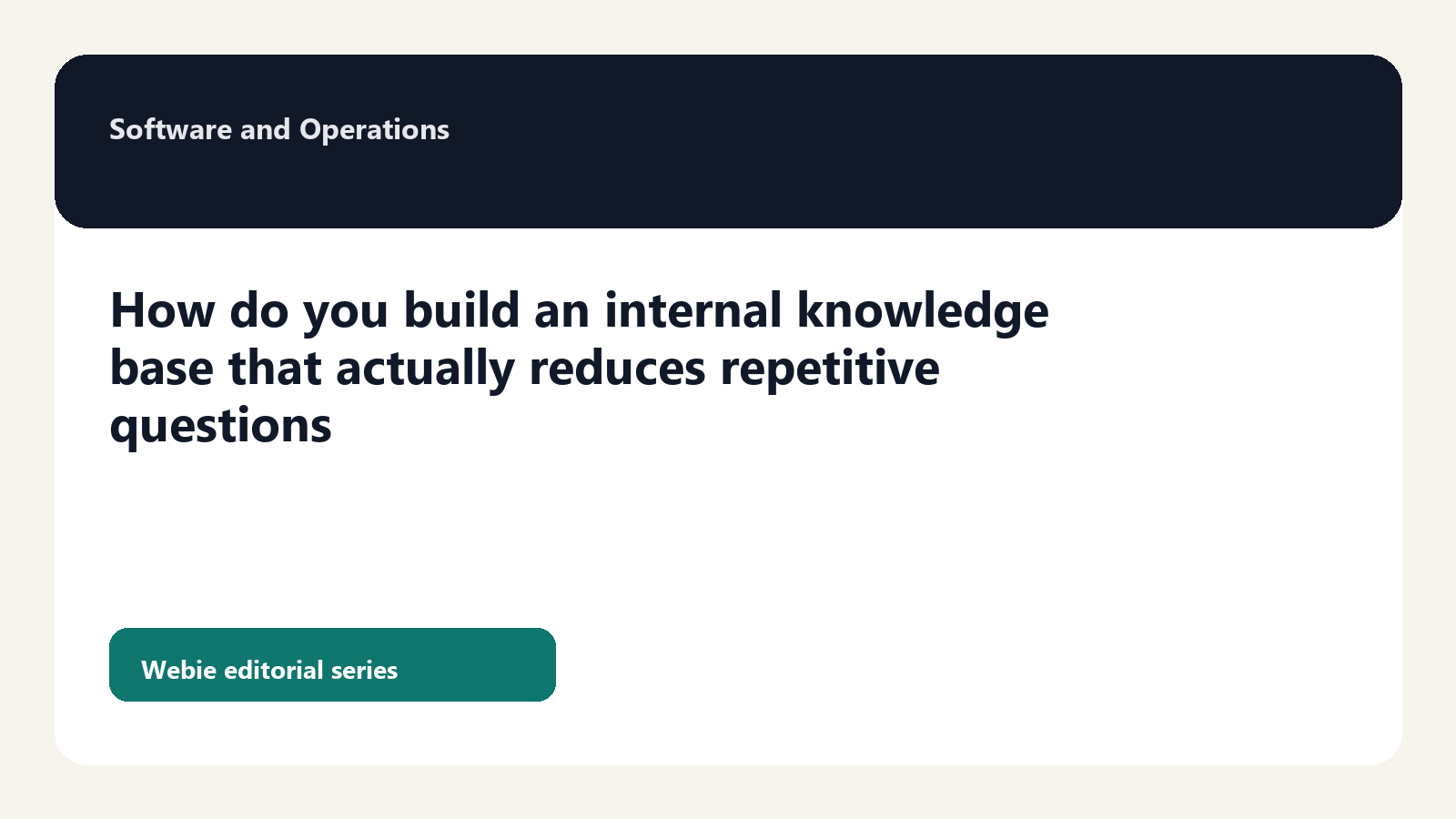 Software and Operations

How do you build an internal knowledge base that actually reduces repetitive questions

Webie editorial series